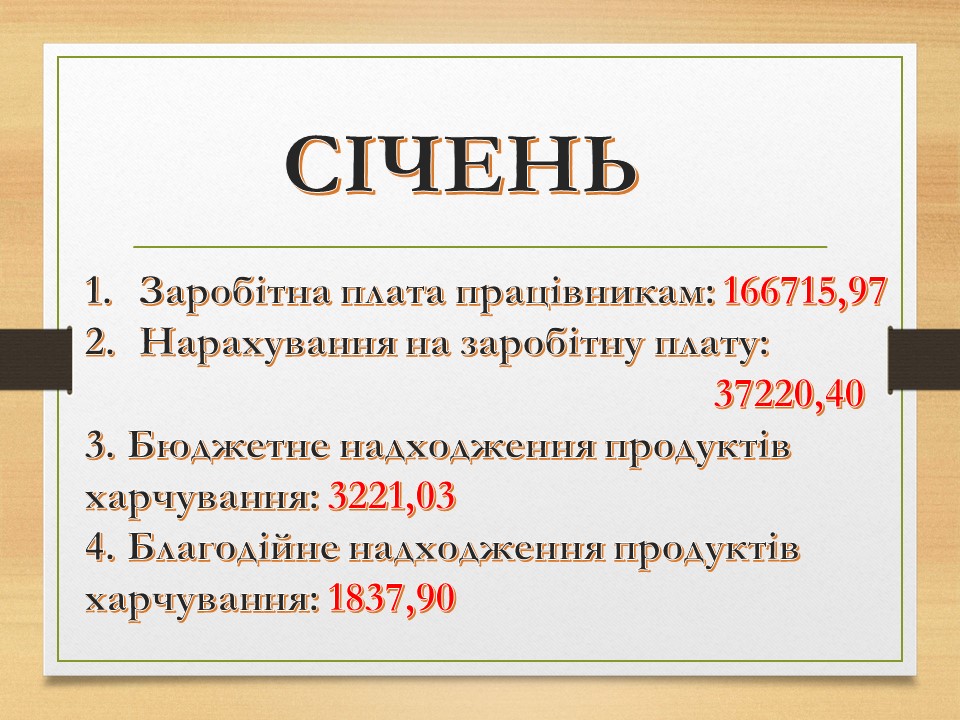 СІЧЕНЬ

1. Заробітна плата працівникам: 166715,97
2. Нарахування на заробітну плату: 37220,40
3. Бюджетне надходження продуктів харчування: 3221,03
4. Благодійне надходження продуктів харчування: 1837,90